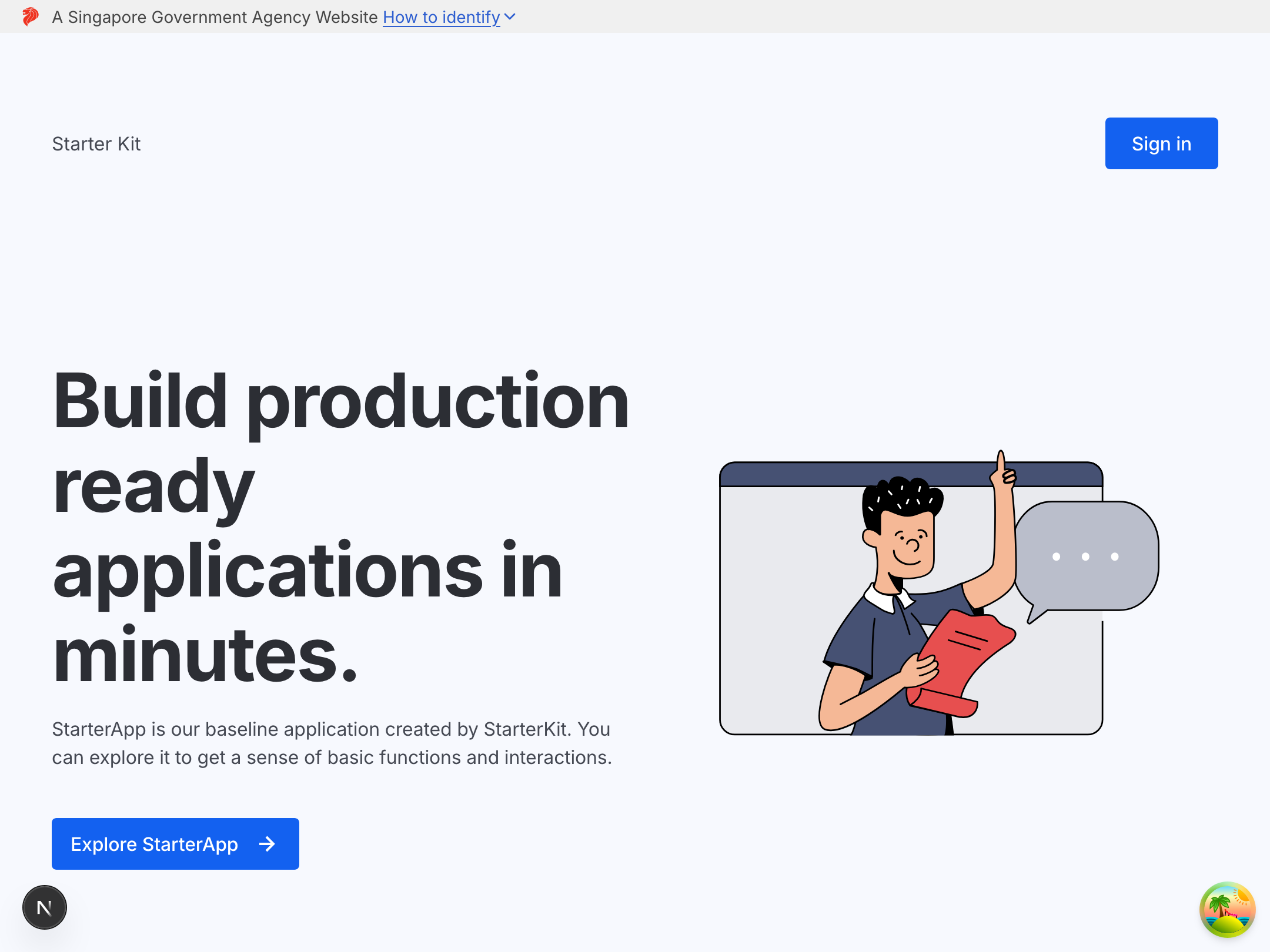 A Singapore Government Agency Website How to identify

Starter Kit

Sign in

Build production ready applications in minutes.

StarterApp is our baseline application created by StarterKit. You can explore it to get a sense of basic functions and interactions.

Explore StarterApp

N